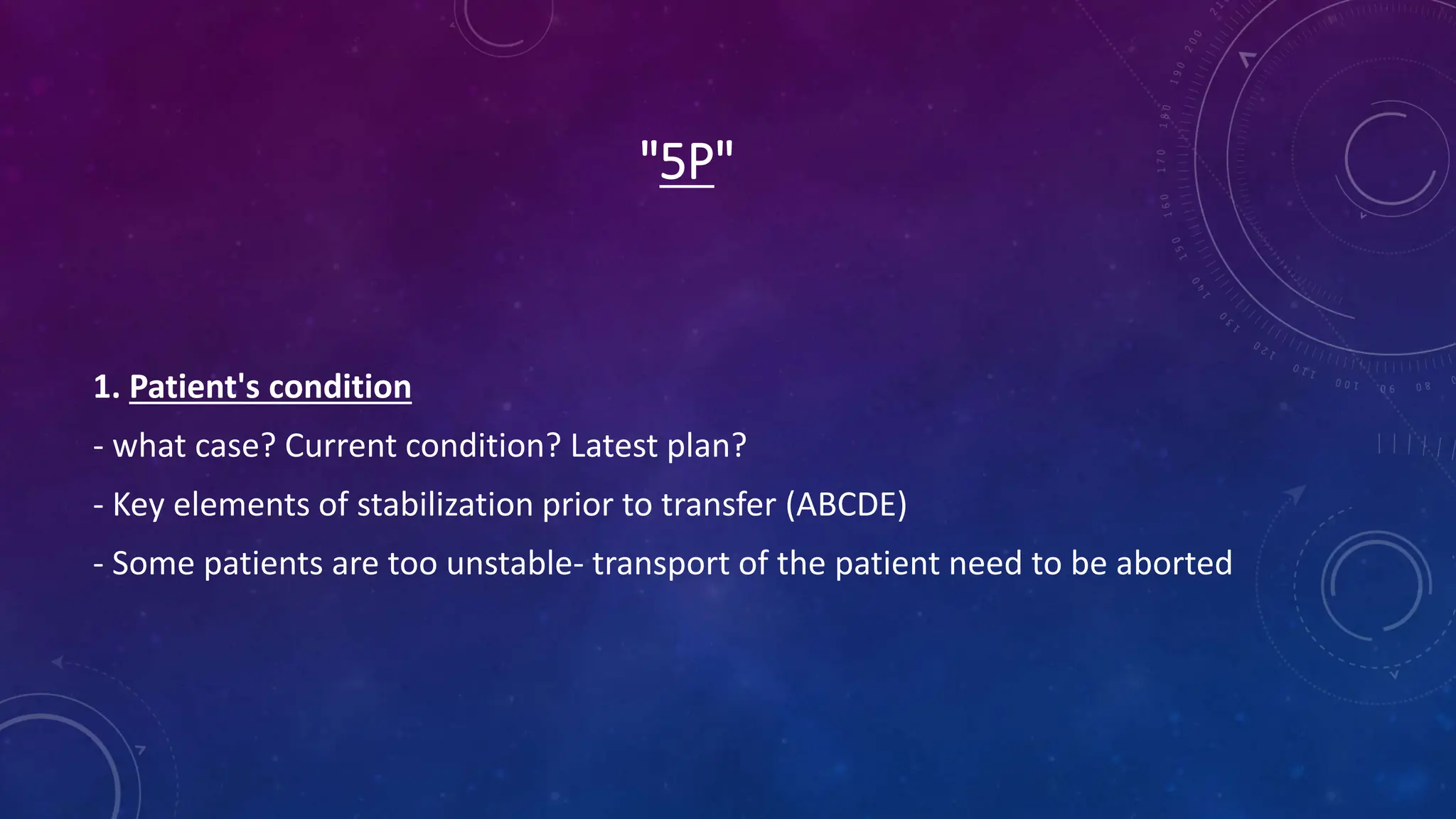 "5P"

1. Patient's condition

- what case? Current condition? Latest plan?

- Key elements of stabilization prior to transfer (ABCDE)

- Some patients are too unstable- transport of the patient need to be aborted